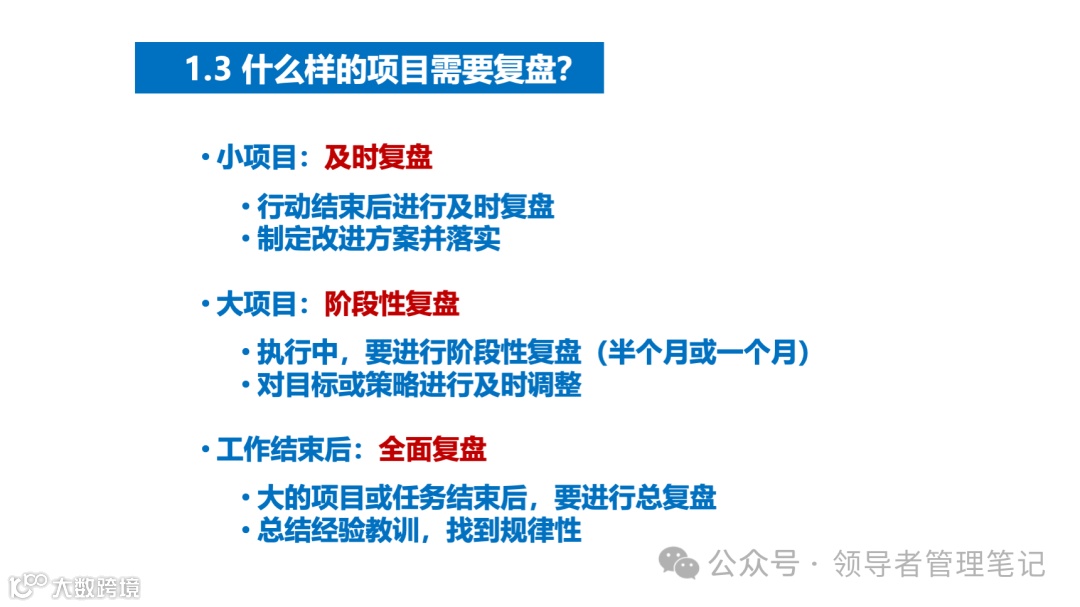 1.3 什么样的项目需要复盘?

• 小项目：及时复盘

• 行动结束后进行及时复盘
• 制定改进方案并落实

• 大项目：阶段性复盘

• 执行中，要进行阶段性复盘（半个月或一个月）
• 对目标或策略进行及时调整

• 工作结束后：全面复盘

• 大的项目或任务结束后，要进行总复盘
• 总结经验教训，找到规律性

公众号 · 领导者管理笔记

大数跨境